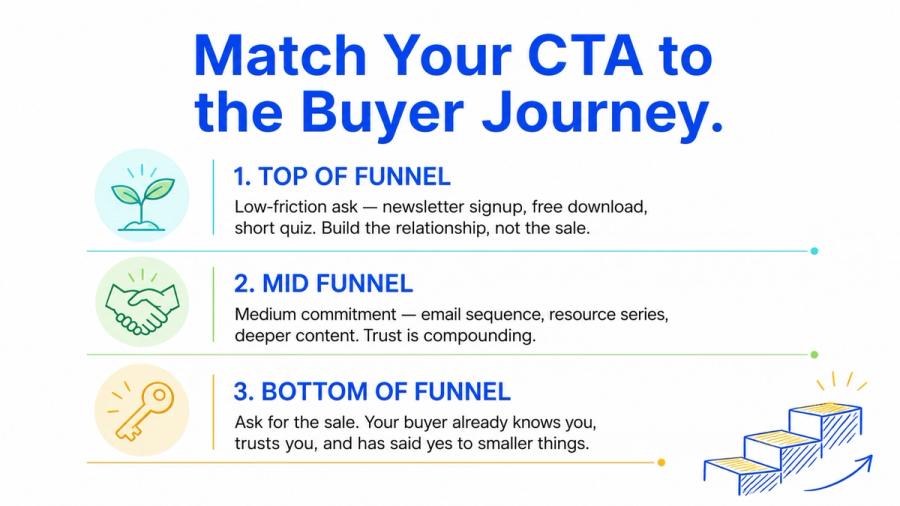 Match Your CTA to the Buyer Journey.

1. TOP OF FUNNEL

Low-friction ask — newsletter signup, free download, short quiz. Build the relationship, not the sale.

2. MID FUNNEL

Medium commitment — email sequence, resource series, deeper content. Trust is compounding.

3. BOTTOM OF FUNNEL

Ask for the sale. Your buyer already knows you, trusts you, and has said yes to smaller things.